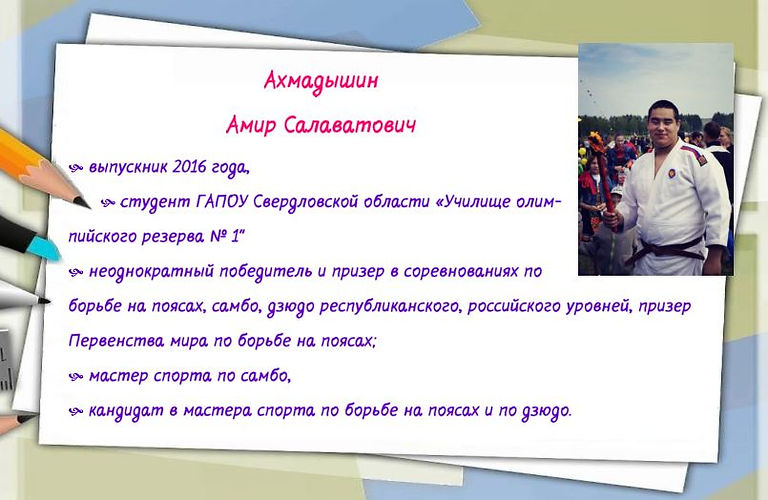 Ахмадышин

Амир Салаватович

выпускник 2016 года,

студент ГАПОУ Свердловской области «Училище олимпийского резерва № 1"

неоднократный победитель и призер в соревнованиях по борьбе на поясах, самбо, дзюдо республиканского, российского уровней, призер Первенства мира по борьбе на поясах;

мастер спорта по самбо,

кандидат в мастера спорта по борьбе на поясах и по дзюдо.